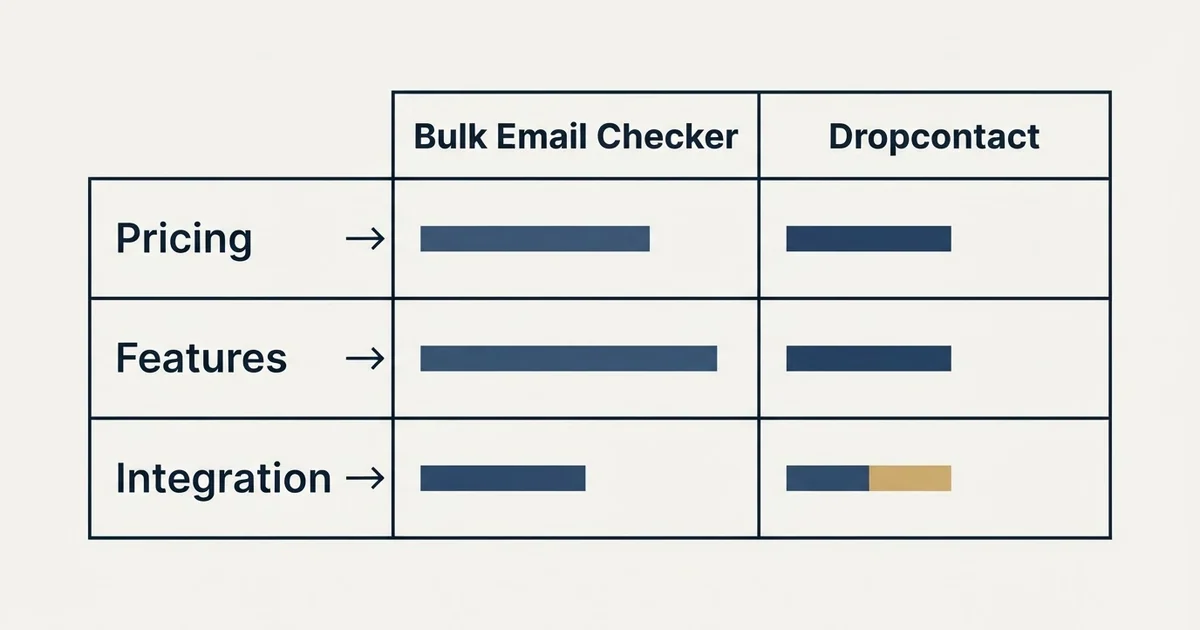 | | Bulk Email Checker | Dropcontact |
|---|---|---|
| Pricing → | | |
| Features → | | |
| Integration → | | |